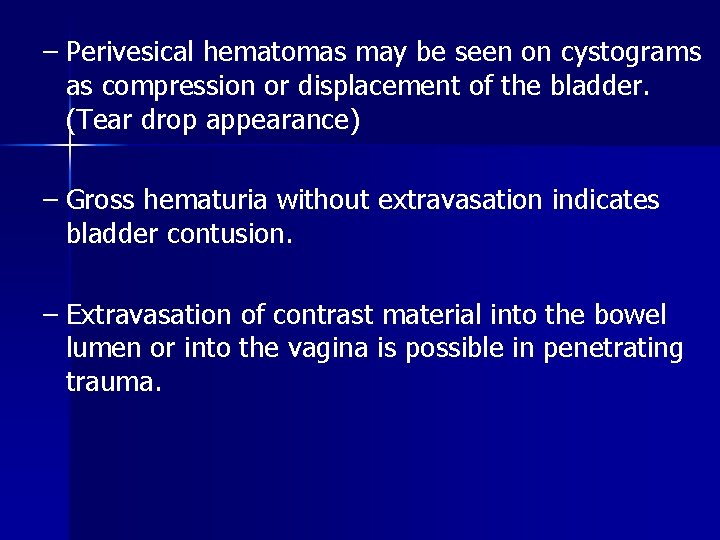 – Perivesical hematomas may be seen on cystograms as compression or displacement of the bladder. (Tear drop appearance)

– Gross hematuria without extravasation indicates bladder contusion.

– Extravasation of contrast material into the bowel lumen or into the vagina is possible in penetrating trauma.